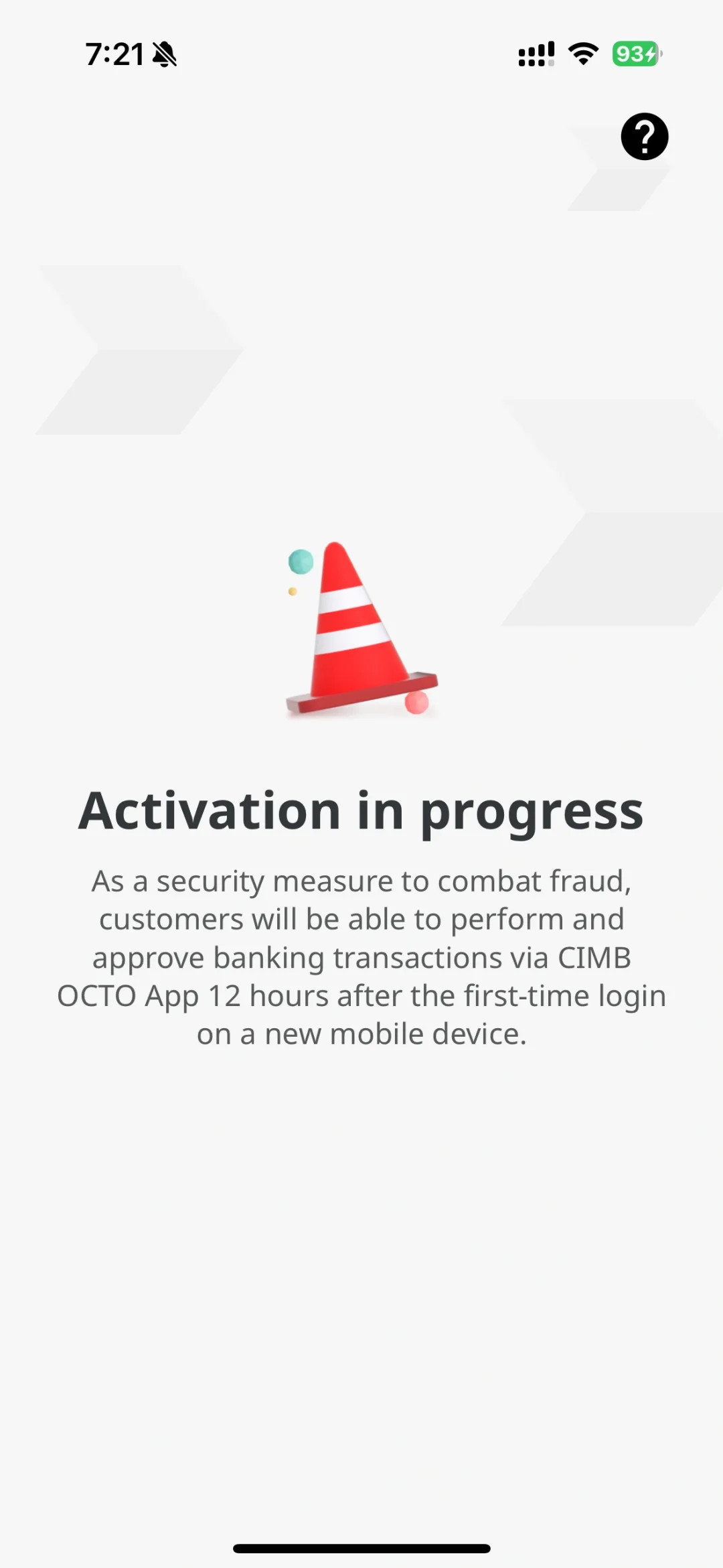 7:21

93

?

Activation in progress

As a security measure to combat fraud, customers will be able to perform and approve banking transactions via CIMB OCTO App 12 hours after the first-time login on a new mobile device.